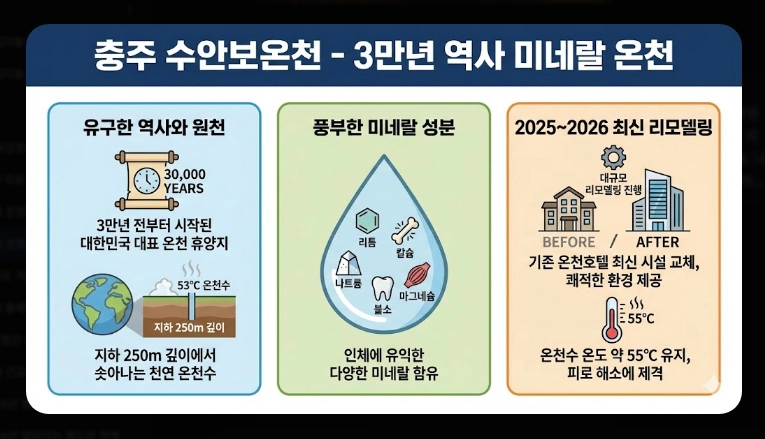 충주 수안보온천 - 3만년 역사 미네랄 온천

유구한 역사와 원천

30,000 YEARS

3만년 전부터 시작된 대한민국 대표 온천 휴양지

53°C 온천수

지하 250m 깊이

지하 250m 깊이에서 솟아나는 천연 온천수

풍부한 미네랄 성분

리튬

칼슘

나트륨

불소

마그네슘

인체에 유익한 다양한 미네랄 함유

2025~2026 최신 리모델링

대규모 리모델링 진행

BEFORE / AFTER

기존 온천호텔 최신 시설 교체, 쾌적한 환경 제공

55°C

온천수 온도 약 55°C 유지, 피로 해소에 제격